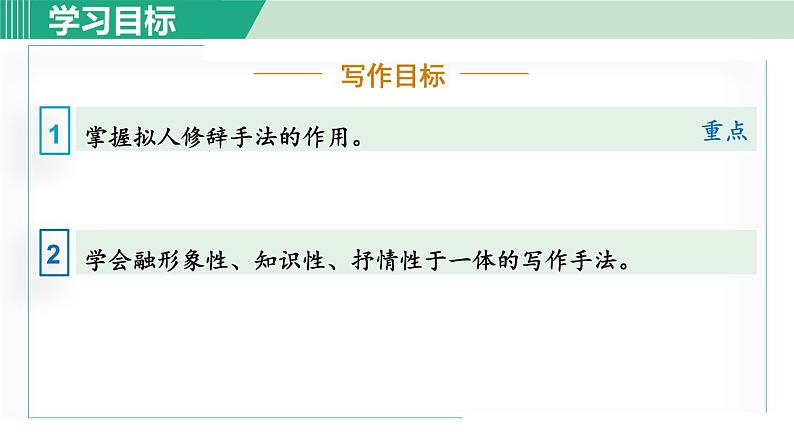 学习目标

写作目标

1 掌握拟人修辞手法的作用。 重点

2 学会融形象性、知识性、抒情性于一体的写作手法。